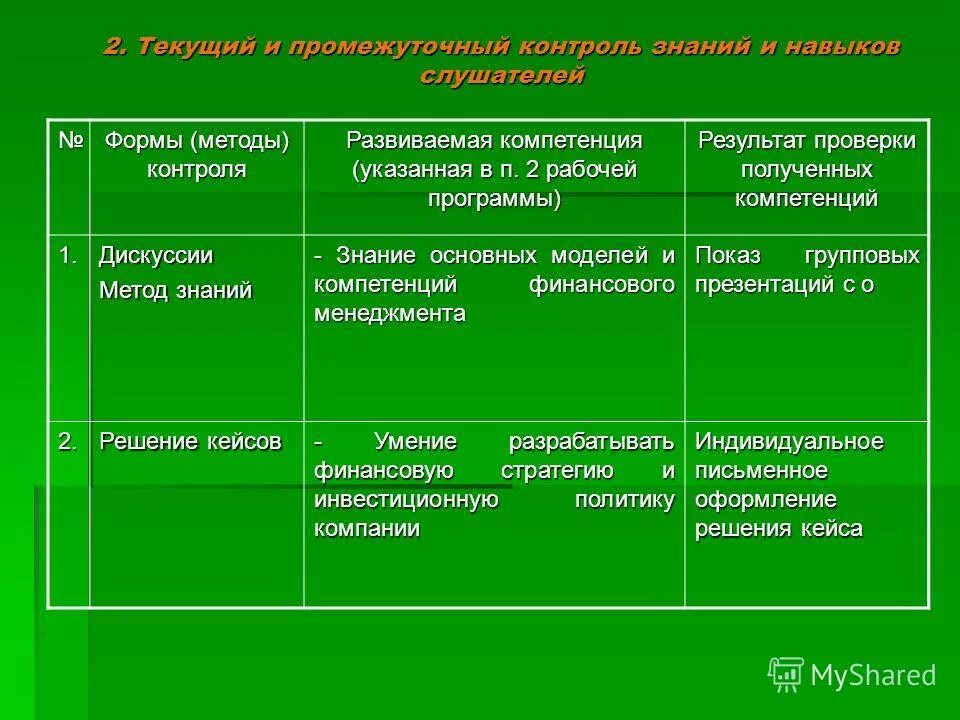 2. Текущий и промежуточный контроль знаний и навыков слушателей

| № | Формы (методы) контроля | Развиваемая компетенция (указанная в п. 2 рабочей программы) | Результат проверки полученных компетенций |
|---|---|---|---|
| 1. | Дискуссии Метод знаний | - Знание основных моделей и компетенций финансового менеджмента | Показ групповых презентаций с о |
| 2. | Решение кейсов | - Умение разрабатывать финансовую стратегию и инвестиционную политику компании | Индивидуальное письменное оформление решения кейса |

MyShared